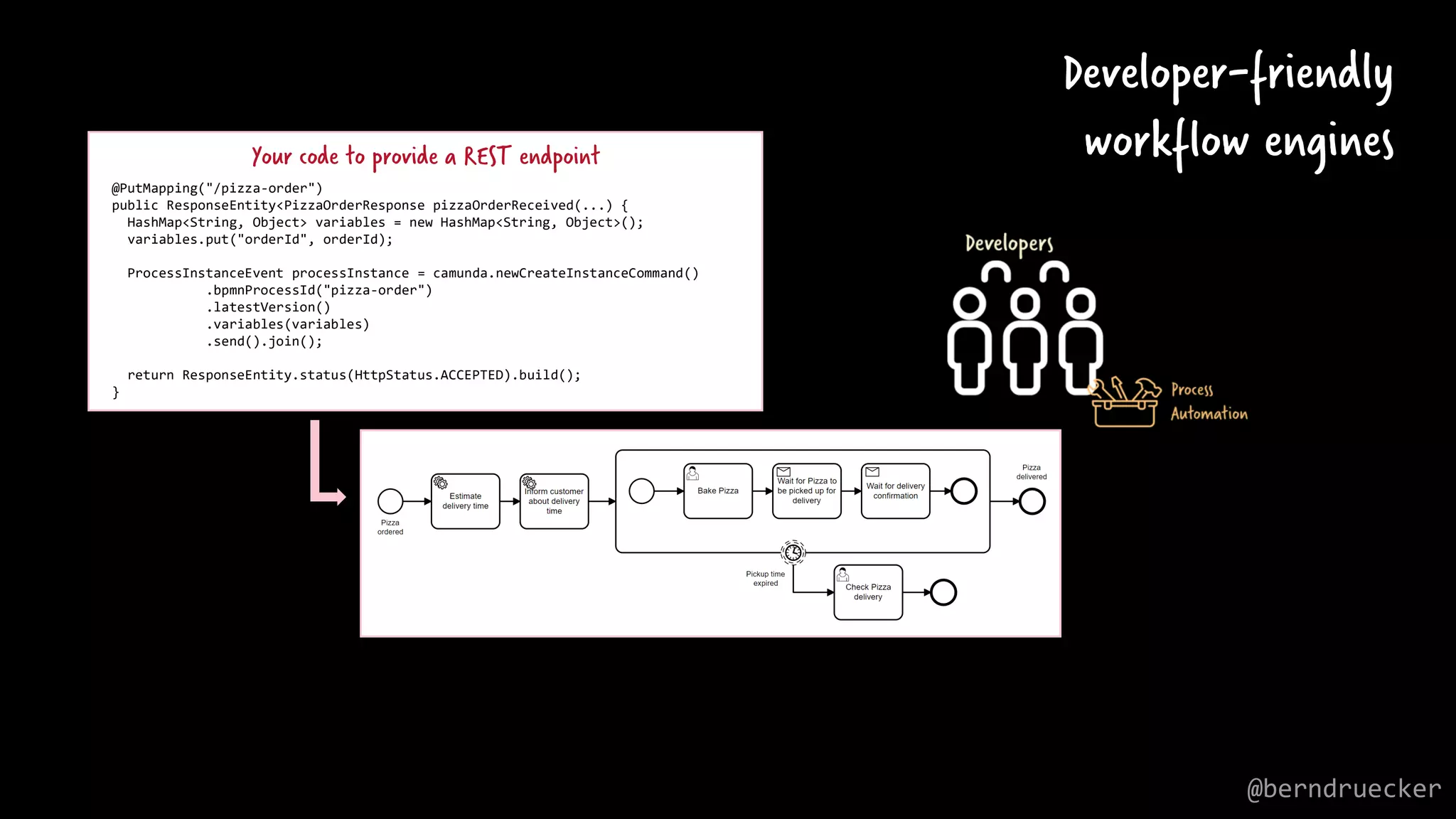 Developer-friendly workflow engines

Your code to provide a REST endpoint

@PutMapping("/pizza-order")
public ResponseEntity<PizzaOrderResponse pizzaOrderReceived(...) {
  HashMap<String, Object> variables = new HashMap<String, Object>();
  variables.put("orderId", orderId);

  ProcessInstanceEvent processInstance = camunda.newCreateInstanceCommand()
          .bpmnProcessId("pizza-order")
          .latestVersion()
          .variables(variables)
          .send().join();

  return ResponseEntity.status(HttpStatus.ACCEPTED).build();
}

Developers

Process Automation

Pizza ordered

Estimate delivery time

Inform customer about delivery time

Bake Pizza

Wait for Pizza to be picked up for delivery

Wait for delivery confirmation

Pizza delivered

Pickup time expired

Check Pizza delivery

@berndruecker